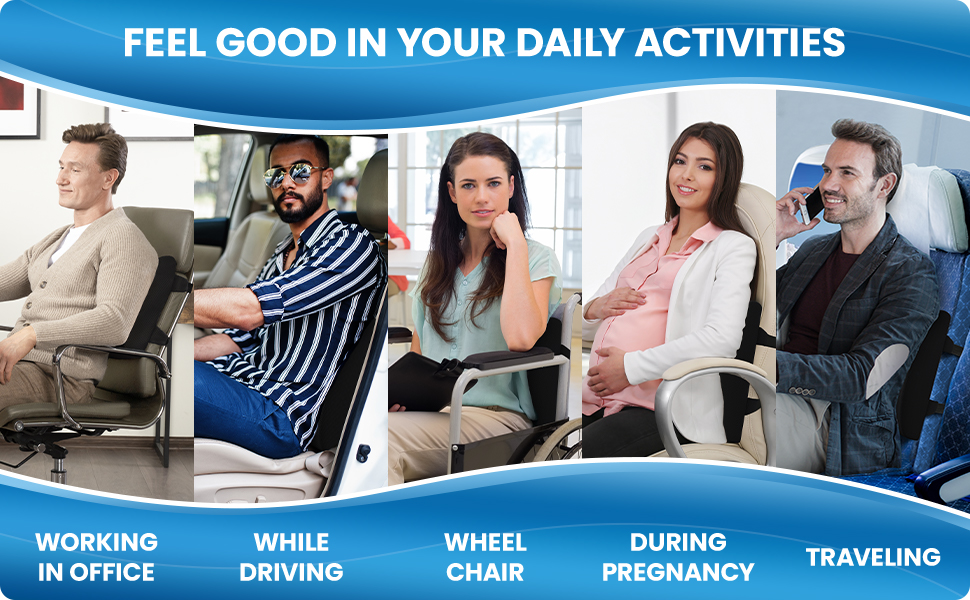 FEEL GOOD IN YOUR DAILY ACTIVITIES

WORKING IN OFFICE

WHILE DRIVING

WHEEL CHAIR

DURING PREGNANCY

TRAVELING